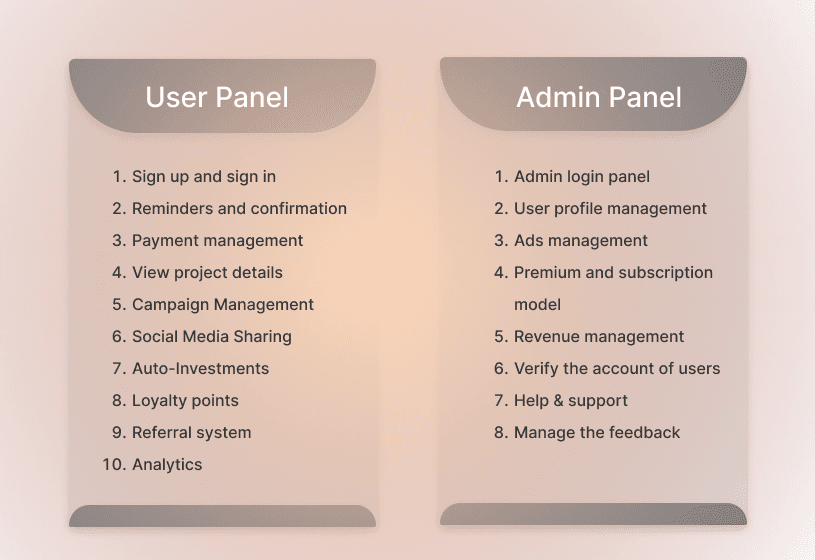 User Panel

1. Sign up and sign in
2. Reminders and confirmation
3. Payment management
4. View project details
5. Campaign Management
6. Social Media Sharing
7. Auto-Investments
8. Loyalty points
9. Referral system
10. Analytics

Admin Panel

1. Admin login panel
2. User profile management
3. Ads management
4. Premium and subscription model
5. Revenue management
6. Verify the account of users
7. Help & support
8. Manage the feedback